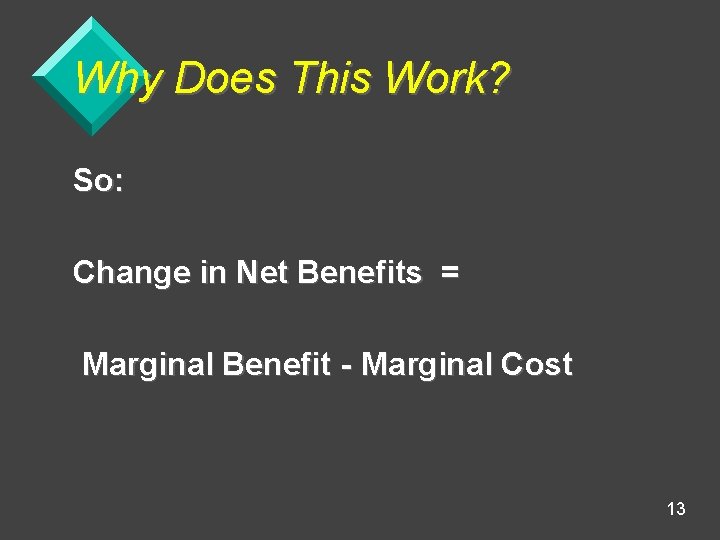 Why Does This Work?

So:

Change in Net Benefits =

Marginal Benefit - Marginal Cost

13